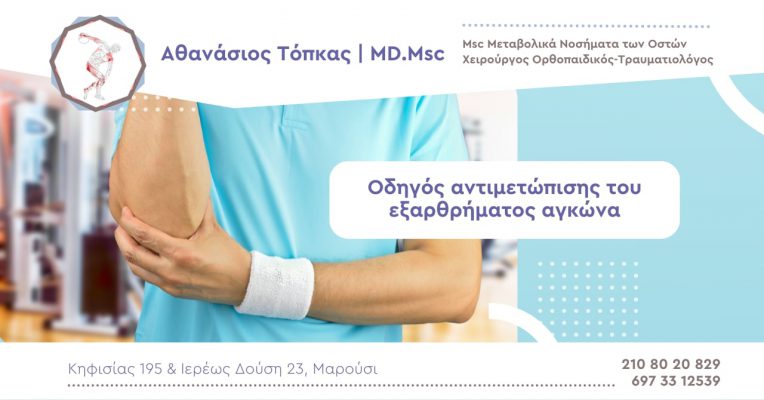 Αθανάσιος Τόπκας | MD.Msc

Msc Μεταβολικά Νοσήματα των Οστών
Χειρούργος Ορθοπαιδικός-Τραυματιολόγος

Οδηγός αντιμετώπισης του εξαρθρήματος αγκώνα

Κηφισίας 195 & Ιερέως Δούση 23, Μαρούσι

210 80 20 829
697 33 12539